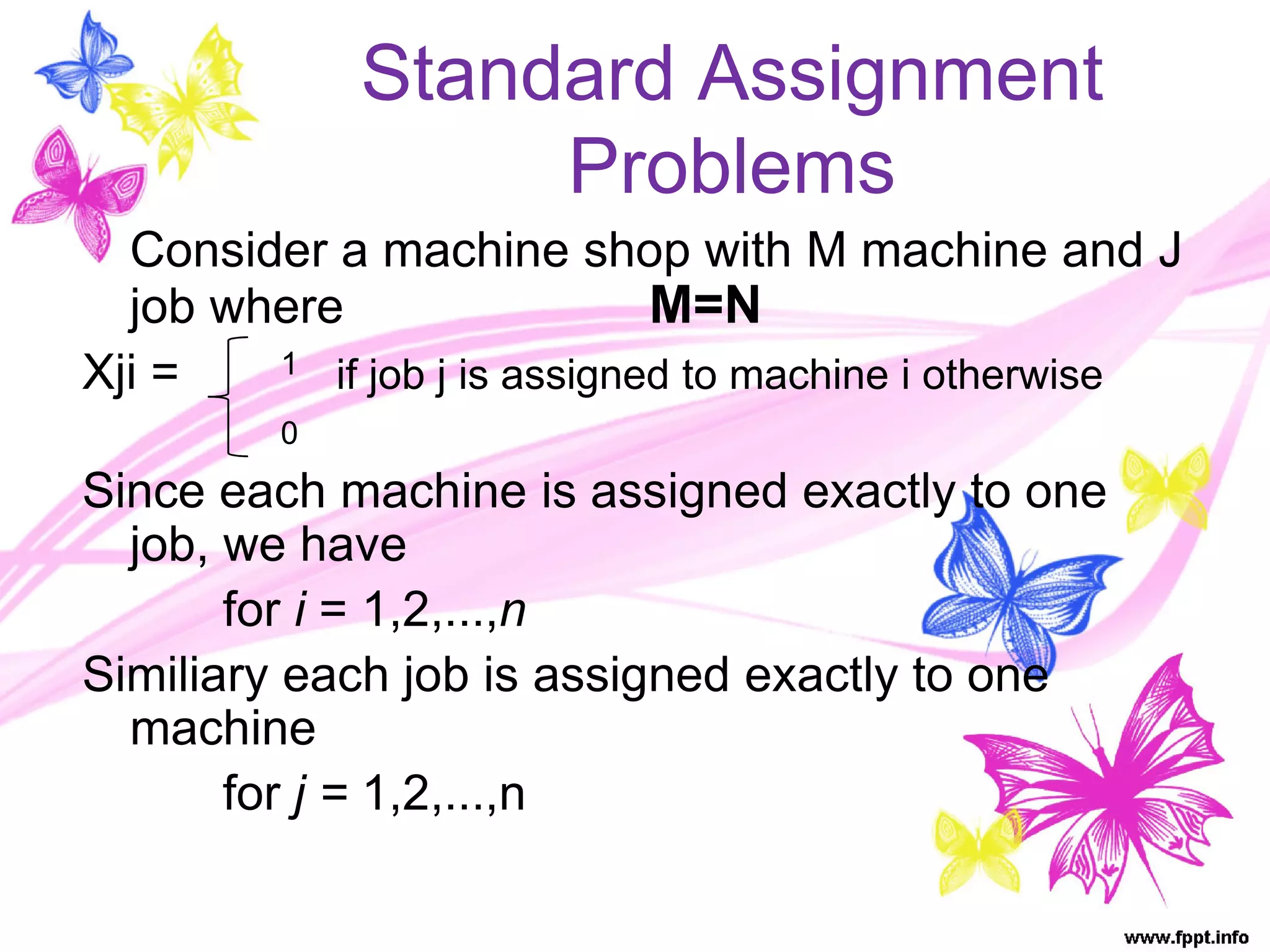 Standard Assignment Problems

Consider a machine shop with M machine and J job where M=N

Xji = 1 if job j is assigned to machine i otherwise
0

Since each machine is assigned exactly to one job, we have

for $i$ = 1,2,...,$n$

Similiary each job is assigned exactly to one machine

for $j$ = 1,2,...,n

www.fppt.info